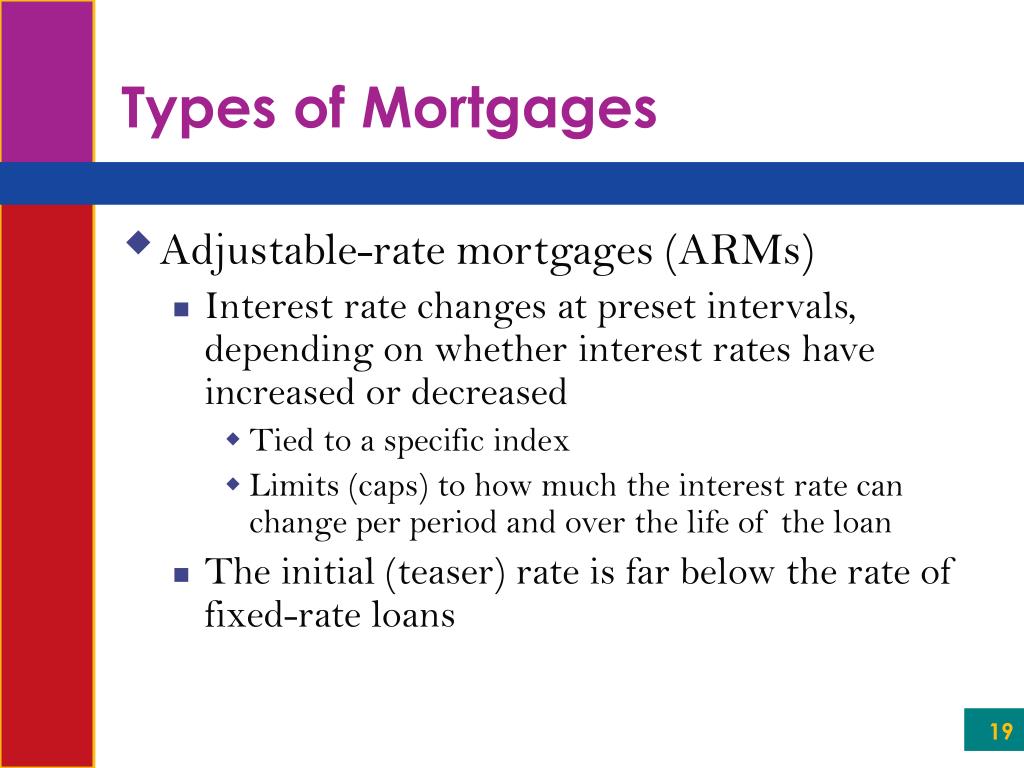 Types of Mortgages

Adjustable-rate mortgages (ARMs)

Interest rate changes at preset intervals, depending on whether interest rates have increased or decreased

Tied to a specific index

Limits (caps) to how much the interest rate can change per period and over the life of the loan

The initial (teaser) rate is far below the rate of fixed-rate loans

19